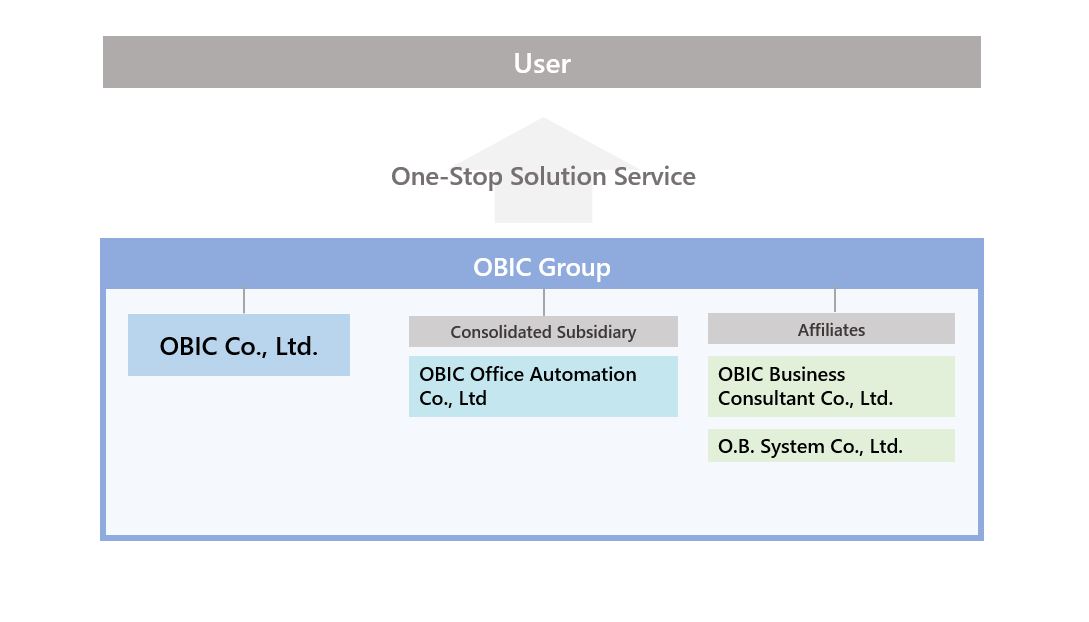 User

One-Stop Solution Service

OBIC Group

OBIC Co., Ltd.

Consolidated Subsidiary

OBIC Office Automation Co., Ltd

Affiliates

OBIC Business Consultant Co., Ltd.

O.B. System Co., Ltd.